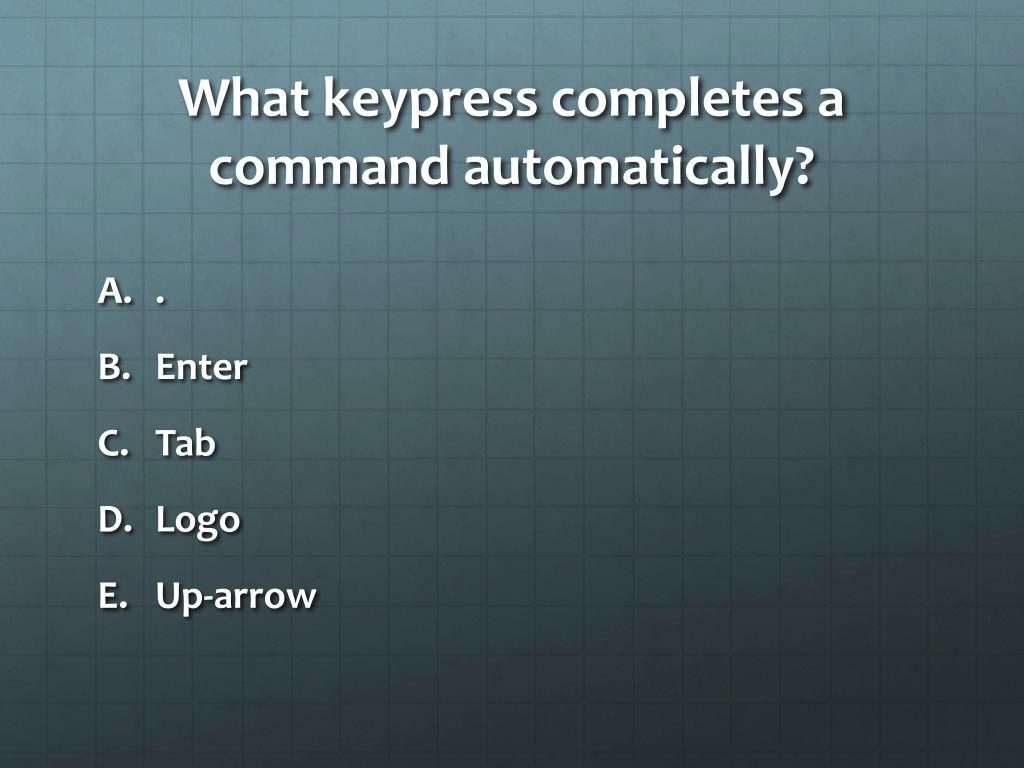 What keypress completes a command automatically?

A. .
B. Enter
C. Tab
D. Logo
E. Up-arrow